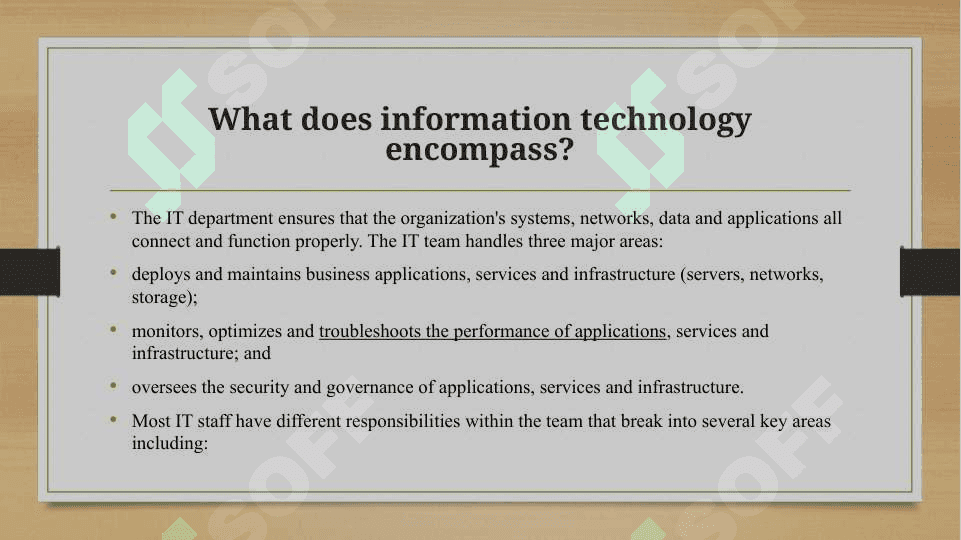 What does information technology encompass?

• The IT department ensures that the organization's systems, networks, data and applications all connect and function properly. The IT team handles three major areas:

• deploys and maintains business applications, services and infrastructure (servers, networks, storage);

• monitors, optimizes and troubleshoots the performance of applications, services and infrastructure; and

• oversees the security and governance of applications, services and infrastructure.

• Most IT staff have different responsibilities within the team that break into several key areas including: